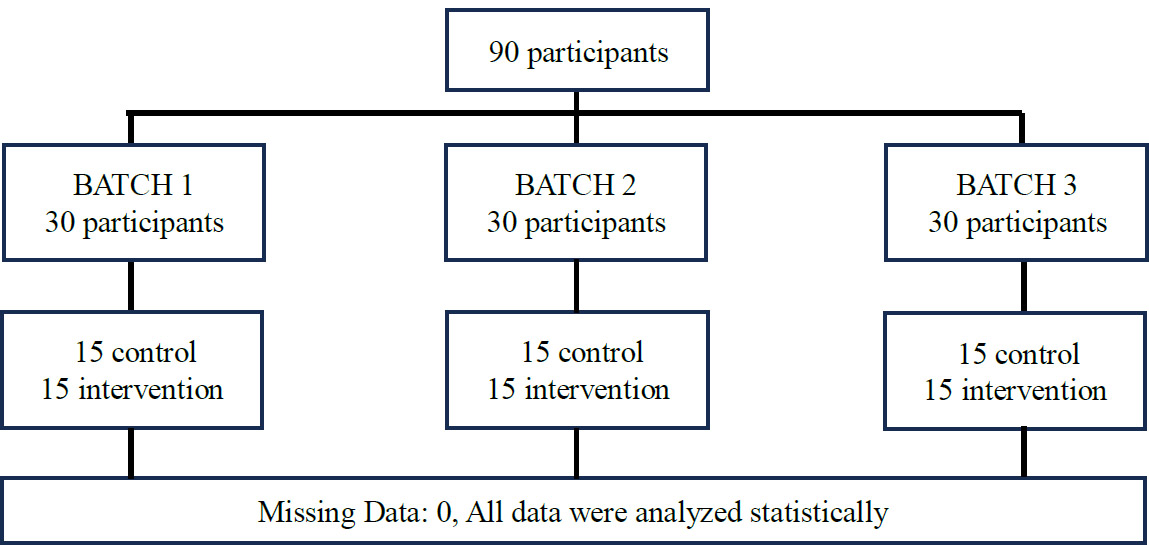 90 participants

BATCH 1
30 participants

BATCH 2
30 participants

BATCH 3
30 participants

15 control
15 intervention

15 control
15 intervention

15 control
15 intervention

Missing Data: 0, All data were analyzed statistically